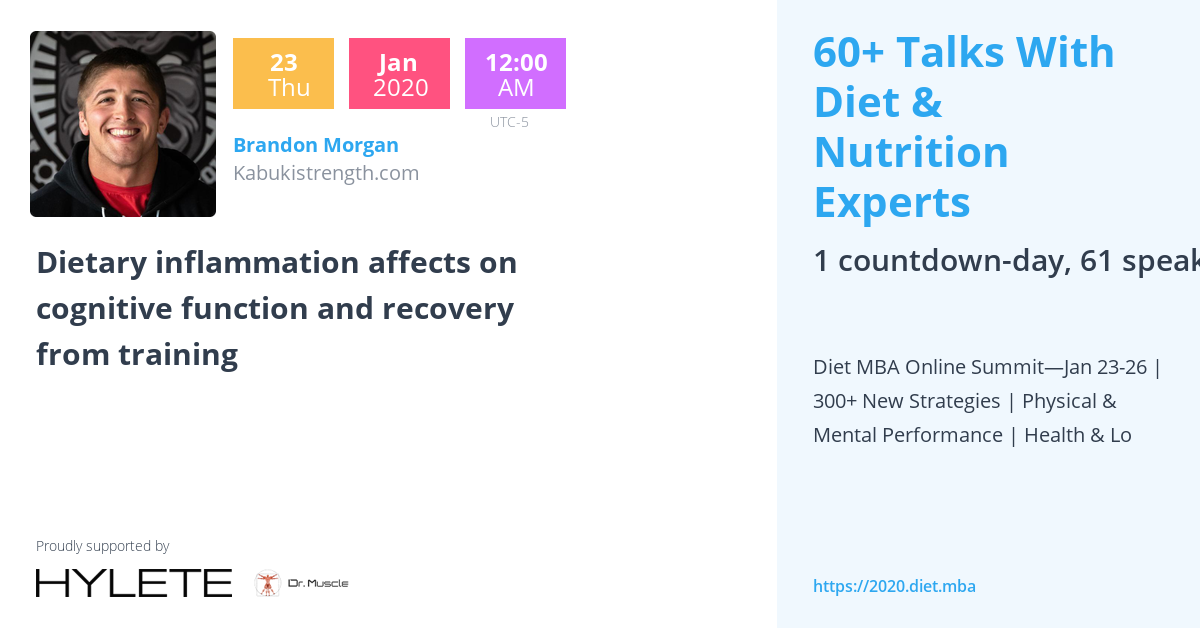 23
Thu

Jan
2020

12:00
AM
UTC-5

Brandon Morgan
Kabukistrength.com

Dietary inflammation affects on cognitive function and recovery from training

Proudly supported by

HYLETE

Dr. Muscle

60+ Talks With Diet & Nutrition Experts

1 countdown-day, 61 speak

Diet MBA Online Summit—Jan 23-26 | 300+ New Strategies | Physical & Mental Performance | Health & Lo

https://2020.diet.mba